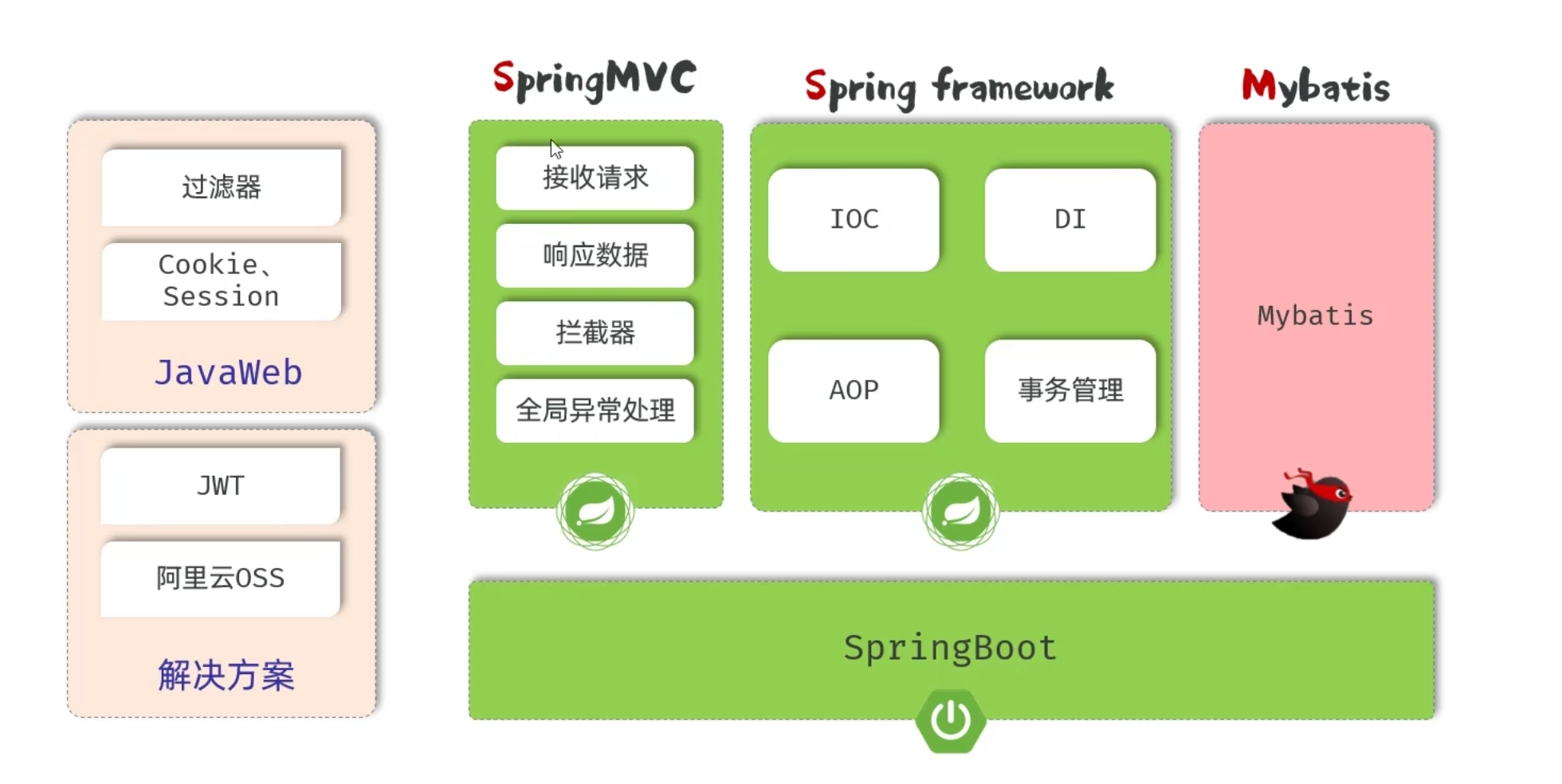 过滤器

Cookie、Session

JavaWeb

JWT

阿里云OSS

解决方案

SpringMVC

接收请求

响应数据

拦截器

全局异常处理

Spring framework

IOC

DI

AOP

事务管理

Mybatis

Mybatis

SpringBoot